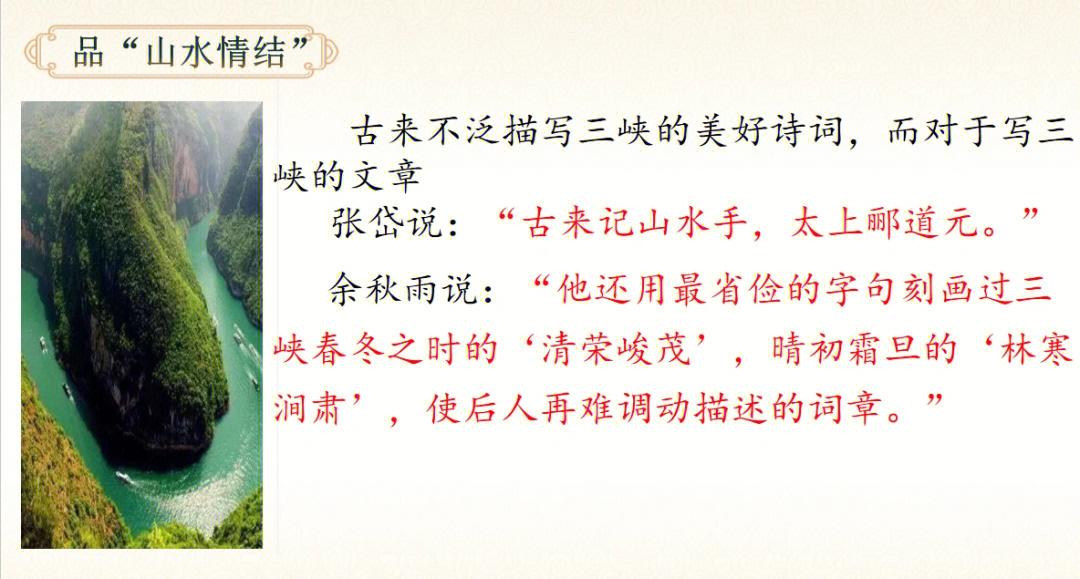 品“山水情结”

古来不泛描写三峡的美好诗词，而对于写三峡的文章

张岱说：“古来记山水手，太上郦道元。”

余秋雨说：“他还用最省俭的字句刻画过三峡春冬之时的‘清荣峻茂’，晴初霜旦的‘林寒涧肃’，使后人再难调动描述的词章。”